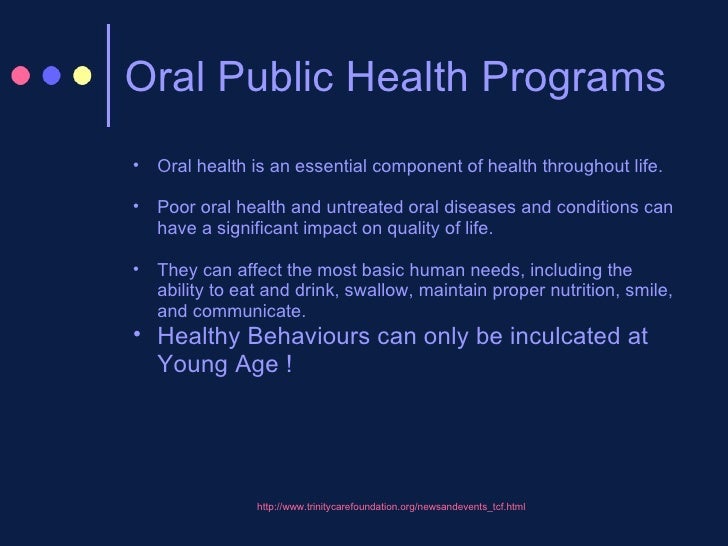 Oral Public Health Programs

• Oral health is an essential component of health throughout life.

• Poor oral health and untreated oral diseases and conditions can have a significant impact on quality of life.

• They can affect the most basic human needs, including the ability to eat and drink, swallow, maintain proper nutrition, smile, and communicate.

• Healthy Behaviours can only be inculcated at Young Age !

http://www.trinitycarefoundation.org/newsandevents_tcf.html